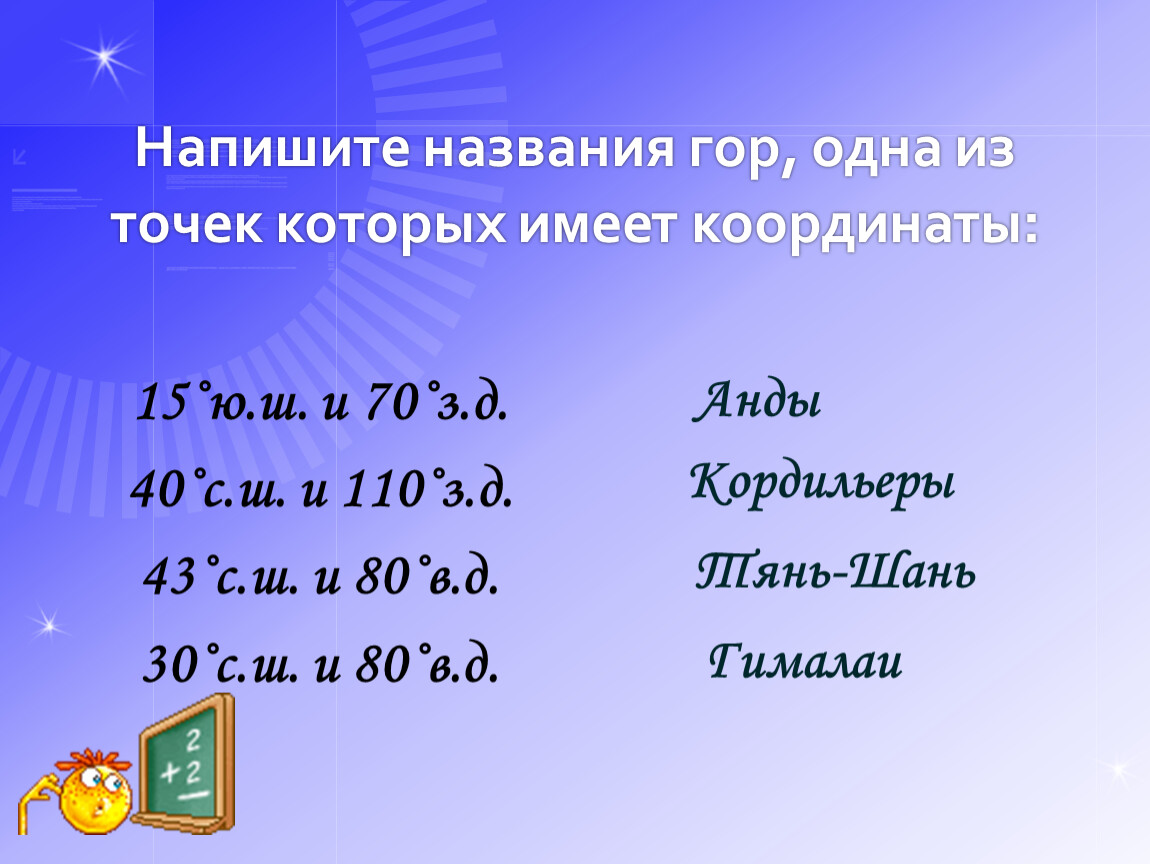 Напишите названия гор, одна из точек которых имеет координаты:

15˚ю.ш. и 70˚з.д.

40˚с.ш. и 110˚з.д.

43˚с.ш. и 80˚в.д.

30˚с.ш. и 80˚в.д.

Анды

Кордильеры

Тянь-Шань

Гималаи

2
+2